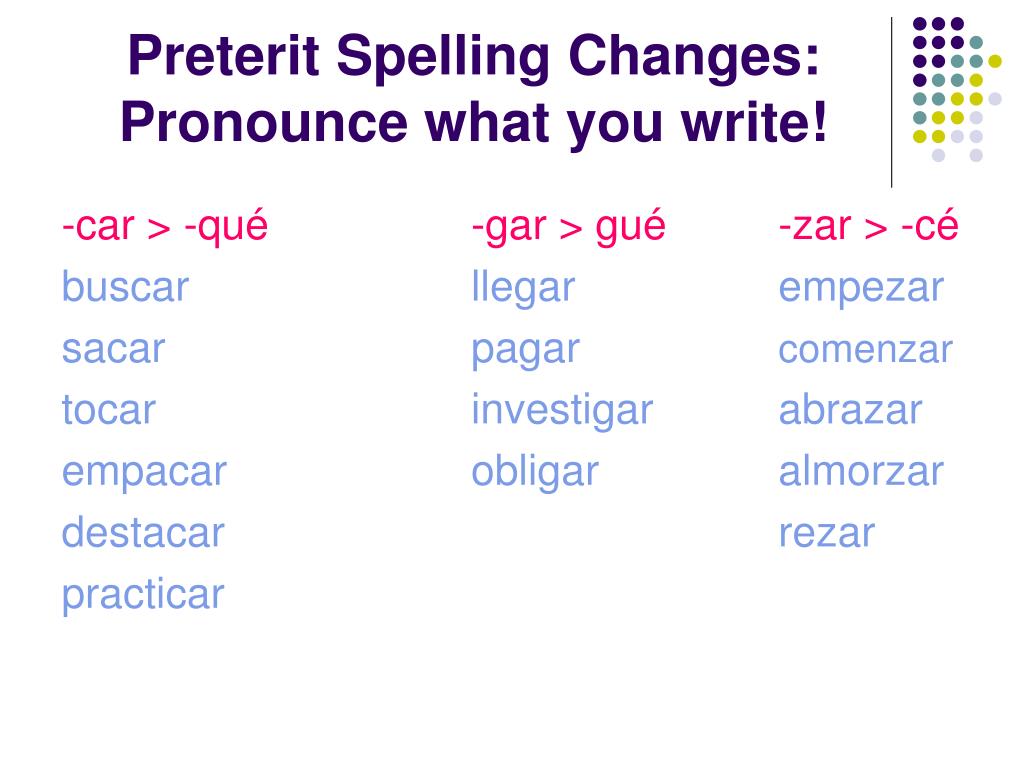 Preterit Spelling Changes: Pronounce what you write!

-car > -qué
buscar
sacar
tocar
empacar
destacar
practicar

-gar > gué
llegar
pagar
investigar
obligar

-zar > -cé
empezar
comenzar
abrazar
almorzar
rezar